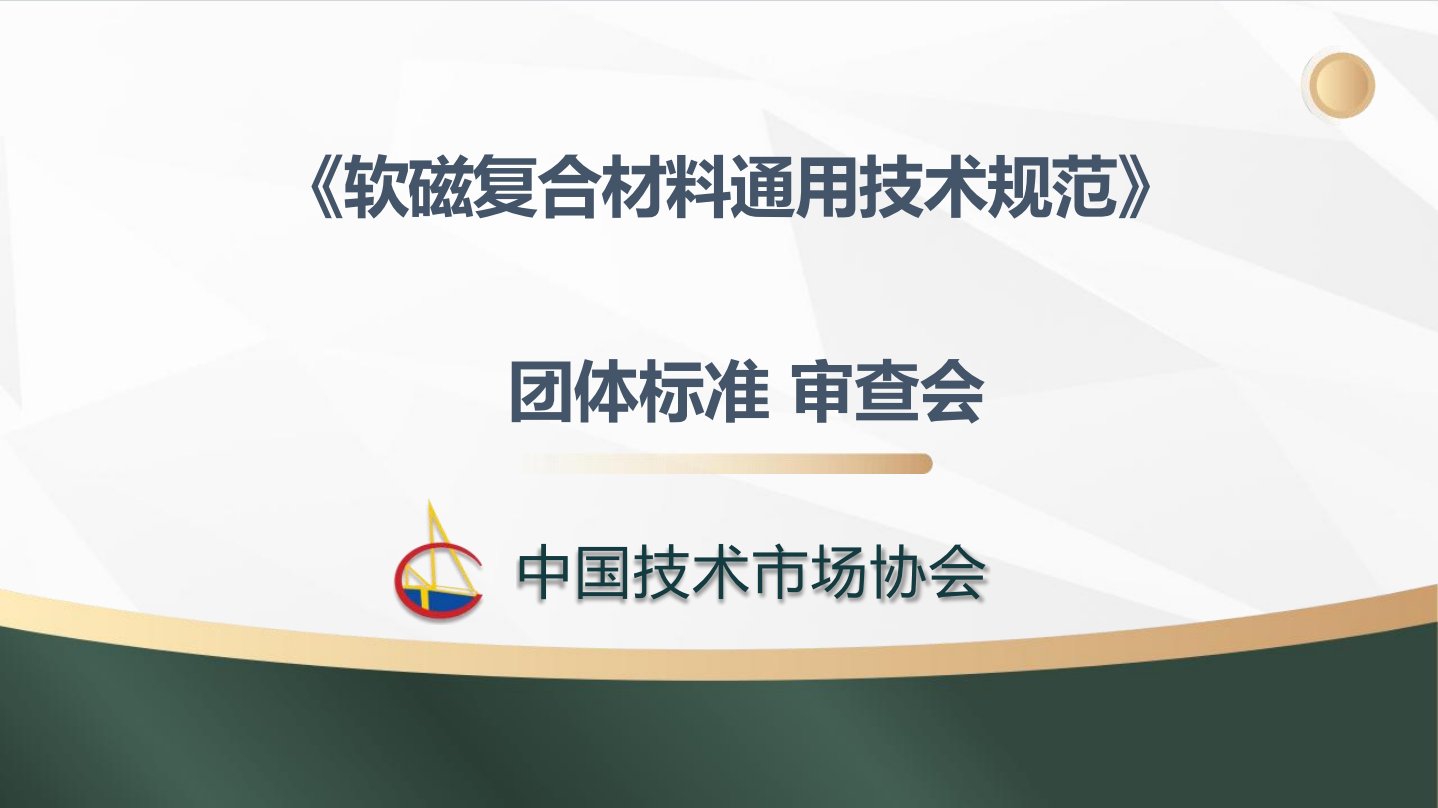 《软磁复合材料通用技术规范》

团体标准 审查会

中国技术市场协会